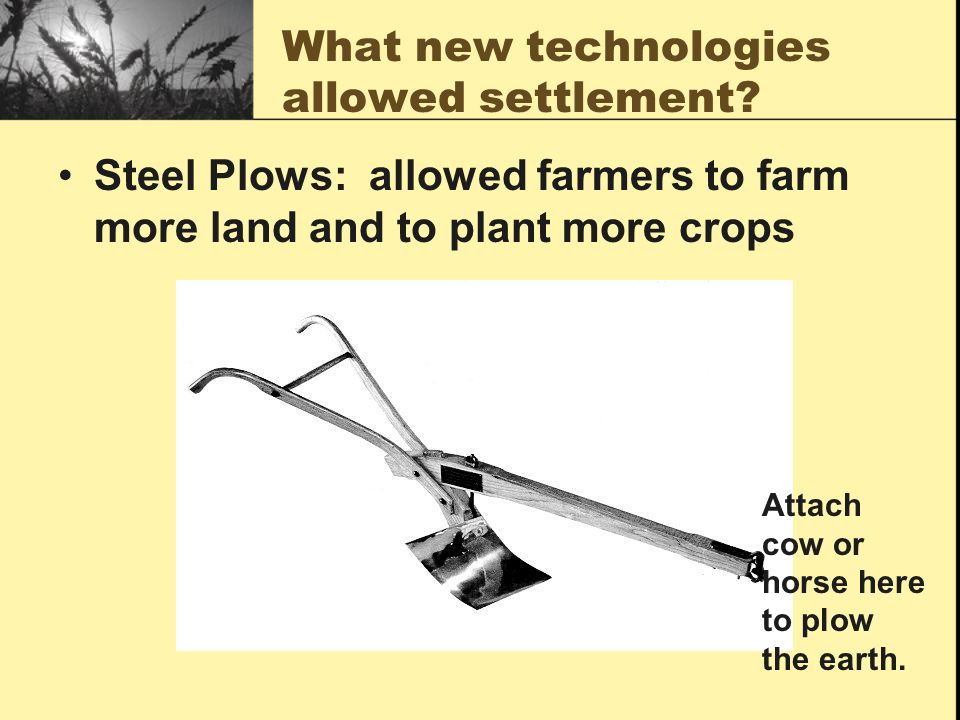 What new technologies allowed settlement?

• Steel Plows: allowed farmers to farm more land and to plant more crops

Attach cow or horse here to plow the earth.